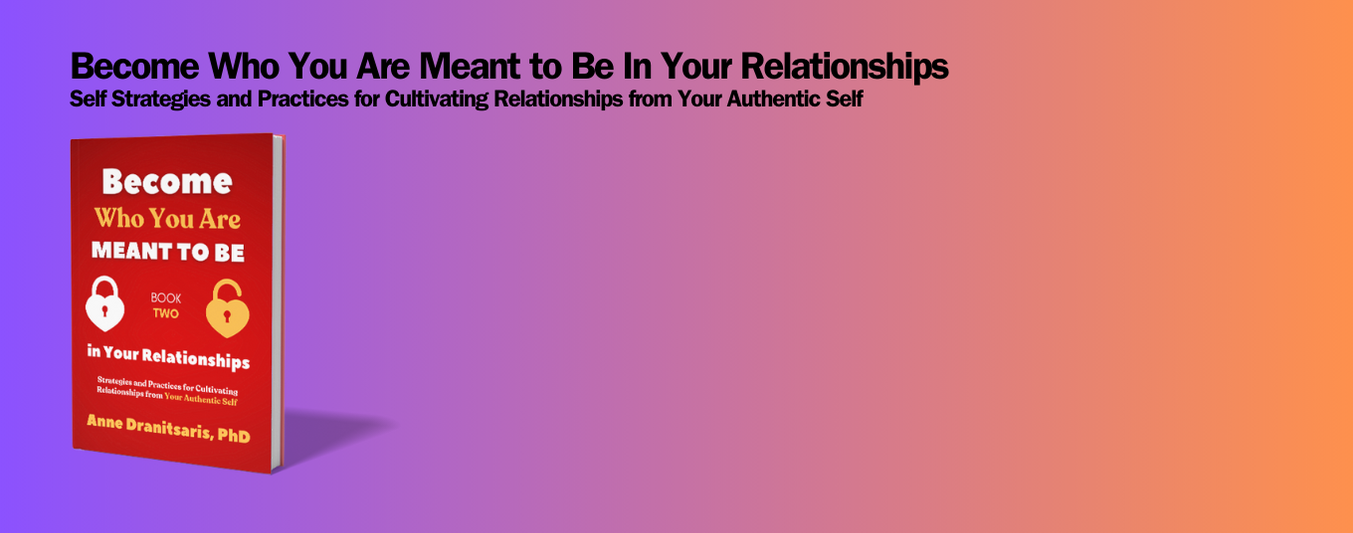 Become Who You Are Meant to Be In Your Relationships
Self Strategies and Practices for Cultivating Relationships from Your Authentic Self

Become
Who You Are
MEANT TO BE
BOOK
TWO
in Your Relationships
Strategies and Practices for Cultivating Relationships from Your Authentic Self
Anne Dranitsaris, PhD